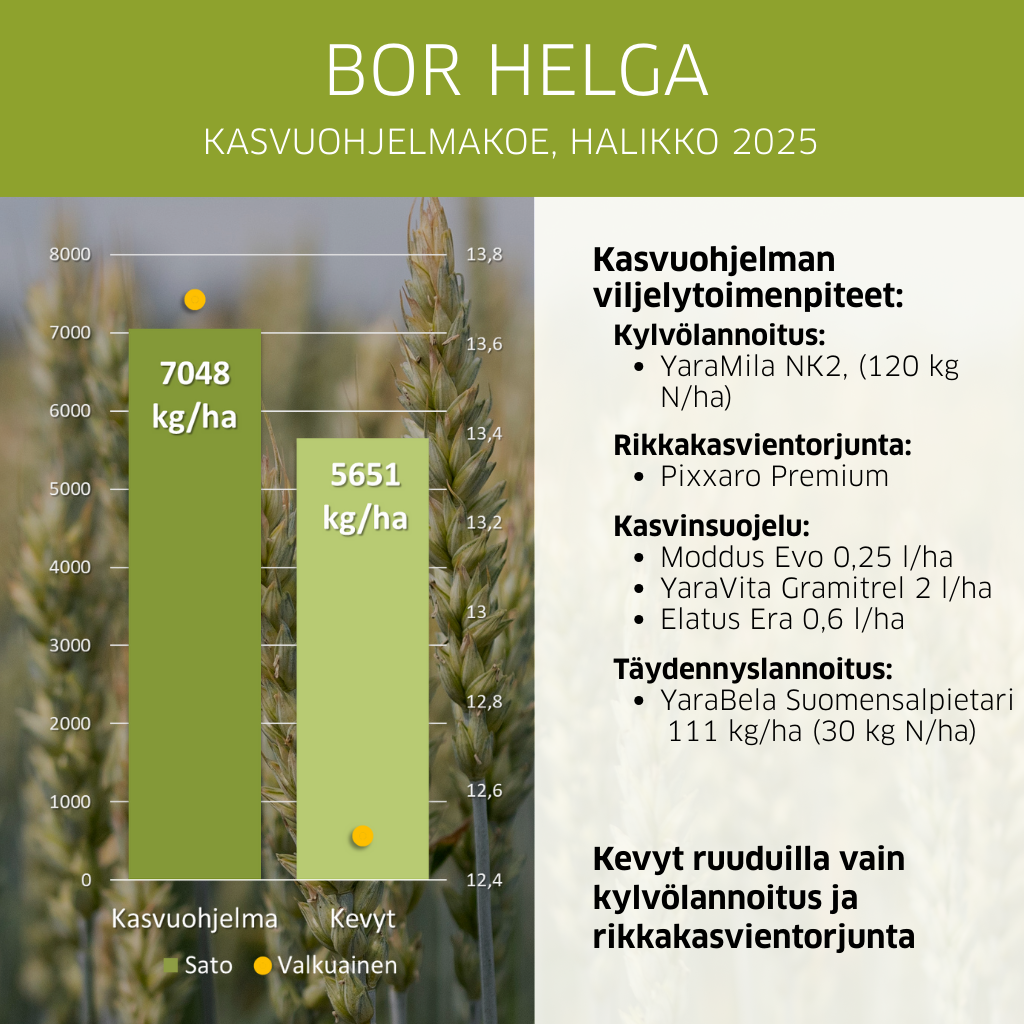 BOR HELGA
KASVUOHJELMAKOE, HALIKKO 2025

8000
7000
6000
5000
4000
3000
2000
1000
0

13,8
13,6
13,4
13,2
13
12,8
12,6
12,4

7048 kg/ha
5651 kg/ha

Kasvuohjelma
Kevyt

Sato
Valkuainen

Kasvuohjelman viljelytoimenpiteet:
Kylvölannoitus:
• YaraMila NK2, (120 kg N/ha)
Rikkakasvientorjunta:
• Pixxaro Premium
Kasvinsuojelu:
• Moddus Evo 0,25 l/ha
• YaraVita Gramitrel 2 l/ha
• Elatus Era 0,6 l/ha
Täydennyslannoitus:
• YaraBela Suomensalpietari 111 kg/ha (30 kg N/ha)

Kevyt ruuduilla vain kylvölannoitus ja rikkakasvientorjunta